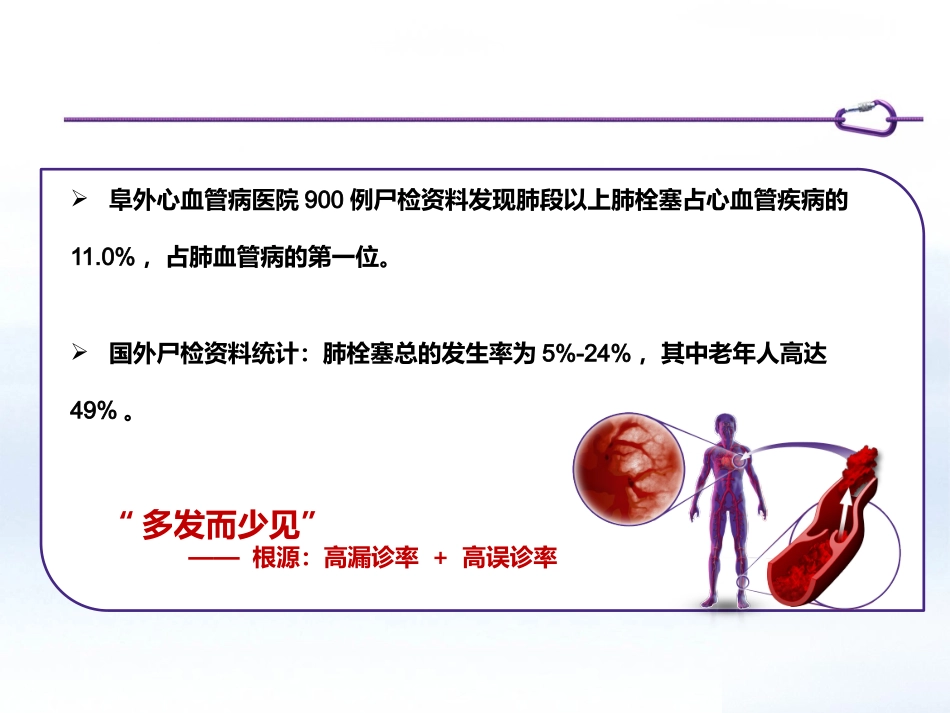 ➢ 阜外心血管病医院 900 例尸检资料发现肺段以上肺栓塞占心血管疾病的 11.0%，占肺血管病的第一位。

➢ 国外尸检资料统计：肺栓塞总的发生率为 5%-24%，其中老年人高达 49%。

“多发而少见”
—— 根源：高漏诊率 + 高误诊率